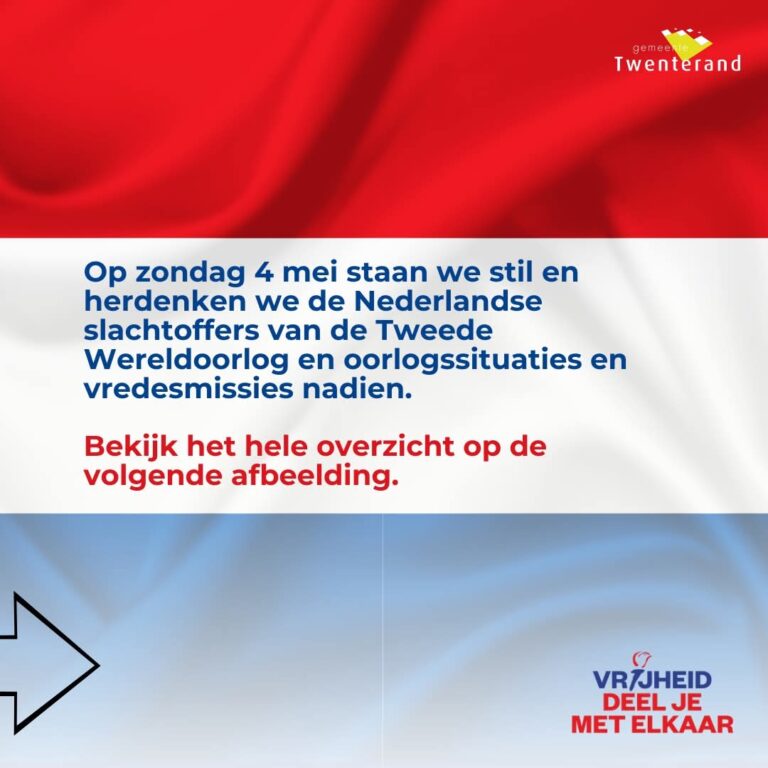 gemeente
Twenterand

Op zondag 4 mei staan we stil en herdenken we de Nederlandse slachtoffers van de Tweede Wereldoorlog en oorlogssituaties en vredesmissies nadien.

Bekijk het hele overzicht op de volgende afbeelding.

VRIJHEID
DEEL JE
MET ELKAAR